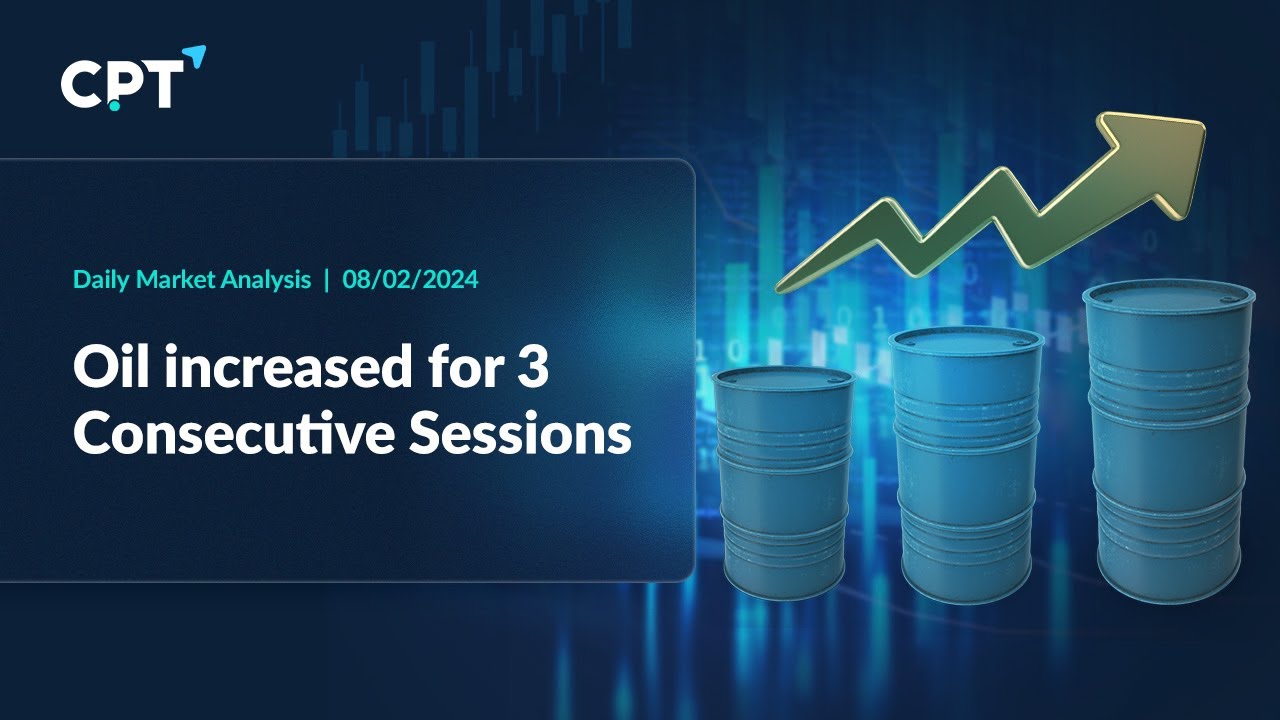 CPT

Daily Market Analysis | 08/02/2024

Oil increased for 3 Consecutive Sessions